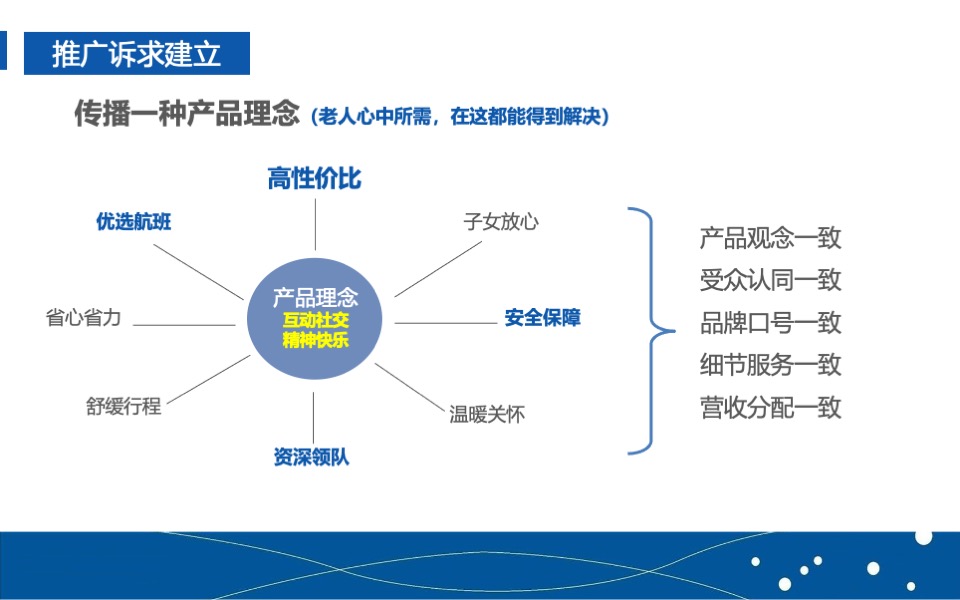 推广诉求建立

传播一种产品理念（老人心中所需，在这都能得到解决）

高性价比

优选航班

子女放心

省心省力

产品理念
互动社交
精神快乐

安全保障

舒缓行程

温暖关怀

资深领队

产品观念一致
受众认同一致
品牌口号一致
细节服务一致
营收分配一致